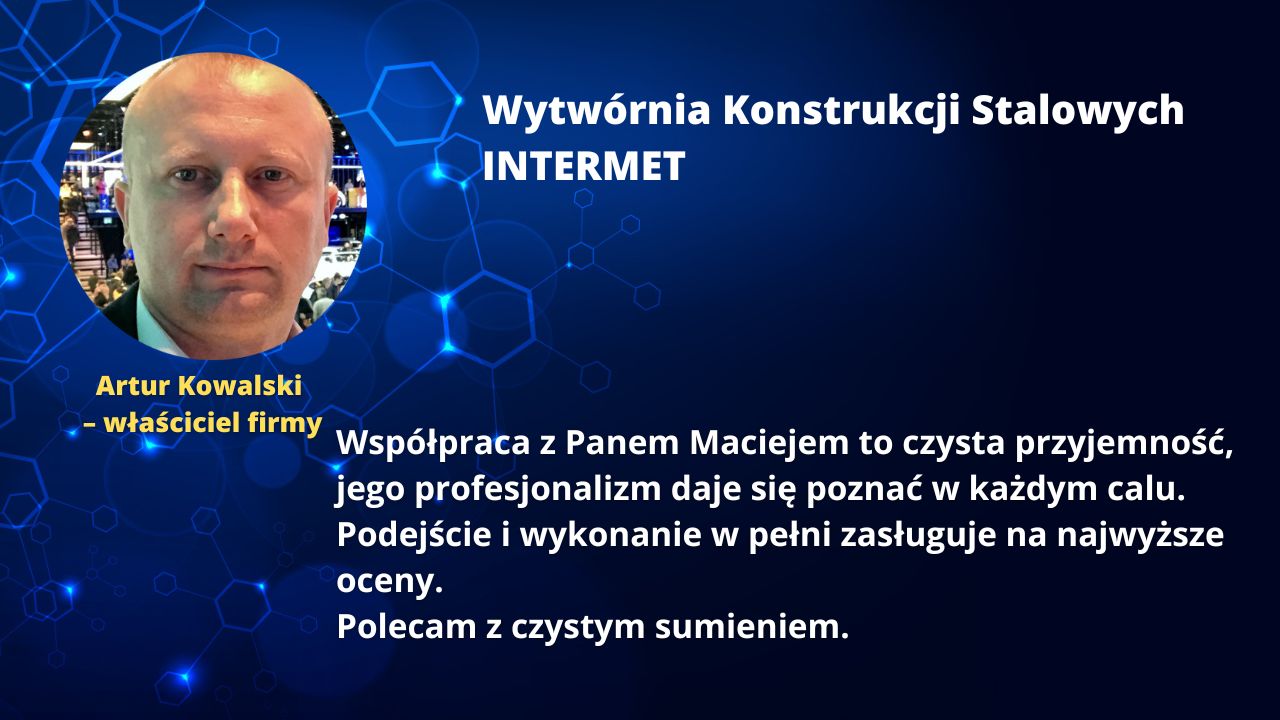 Wytwórnia Konstrukcji Stalowych INTERMET

Artur Kowalski – właściciel firmy

Współpraca z Panem Maciejem to czysta przyjemność, jego profesjonalizm daje się poznać w każdym calu. Podejście i wykonanie w pełni zasługuje na najwyższe oceny.
Polecam z czystym sumieniem.